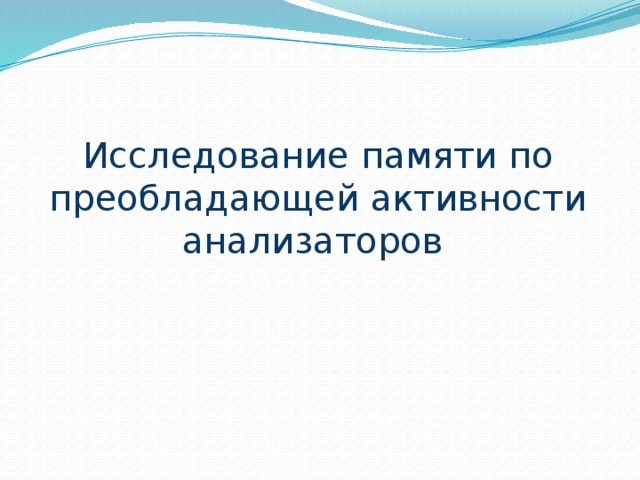 Исследование памяти по преобладающей активности анализаторов